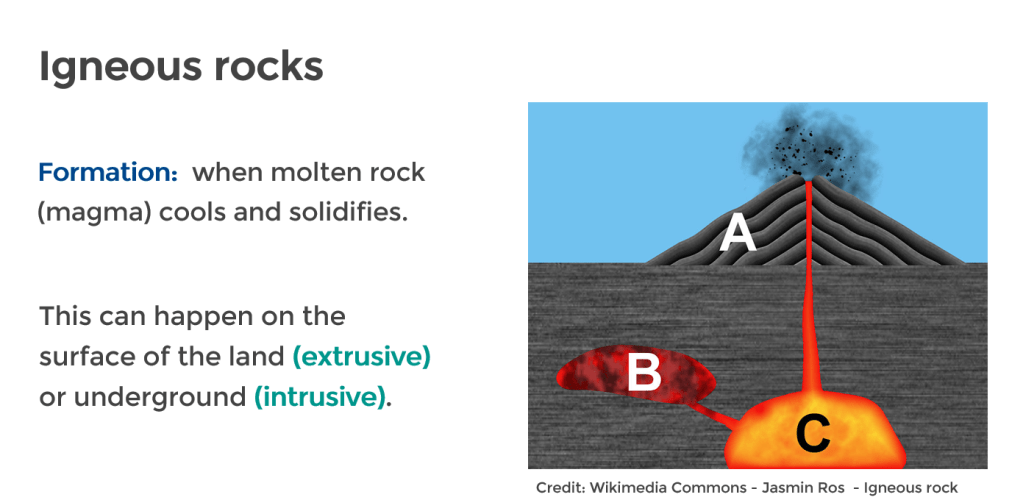 Igneous rocks

Formation: when molten rock (magma) cools and solidifies.

This can happen on the surface of the land (extrusive) or underground (intrusive).

A

B

C

Credit: Wikimedia Commons - Jasmin Ros - Igneous rock